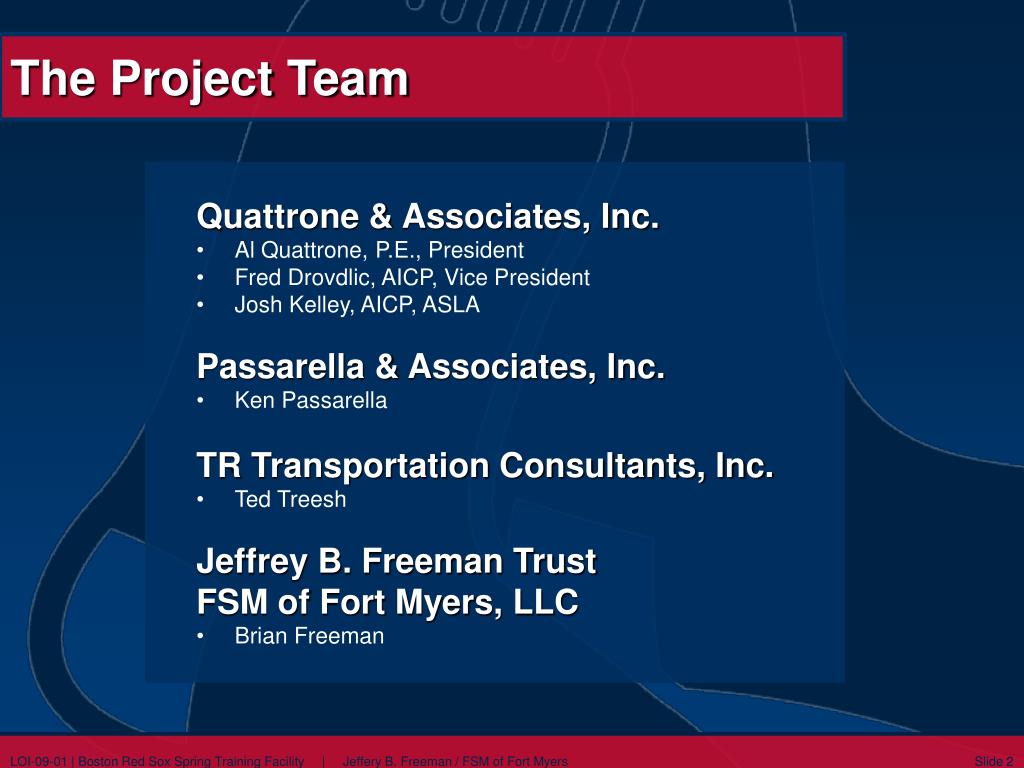 The Project Team

Quattrone & Associates, Inc.
• Al Quattrone, P.E., President
• Fred Drovdlic, AICP, Vice President
• Josh Kelley, AICP, ASLA

Passarella & Associates, Inc.
• Ken Passarella

TR Transportation Consultants, Inc.
• Ted Treesh

Jeffrey B. Freeman Trust
FSM of Fort Myers, LLC
• Brian Freeman

LOI-09-01 | Boston Red Sox Spring Training Facility | Jeffery B. Freeman / FSM of Fort Myers

Slide 2